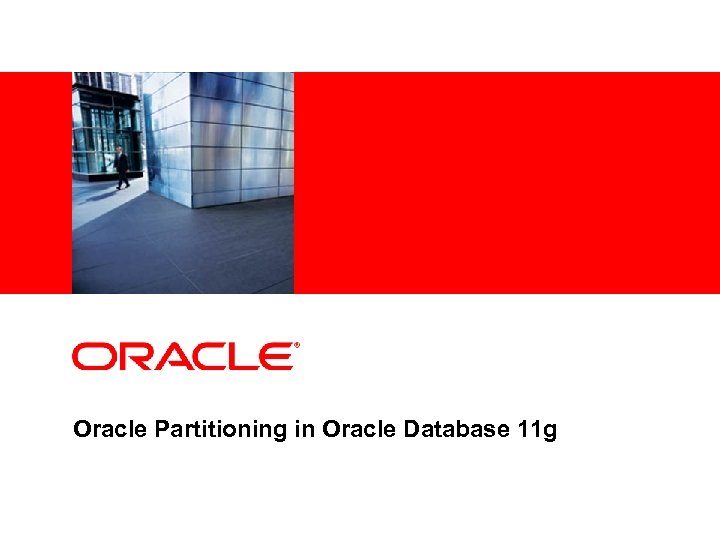 ORACLE®

Oracle Partitioning in Oracle Database 11g